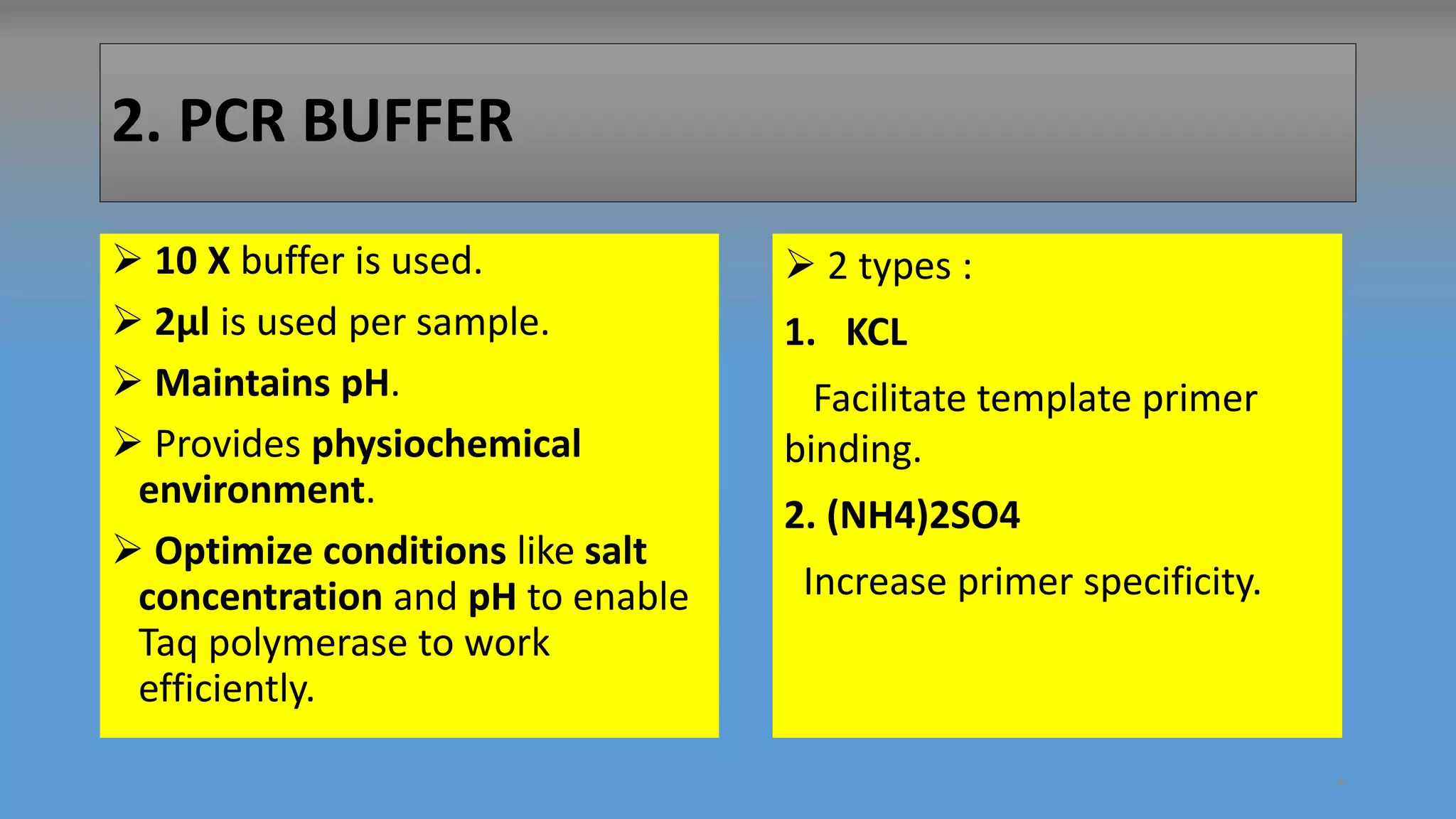 2. PCR BUFFER

➢ 10 X buffer is used.

➢ 2μl is used per sample.

➢ Maintains pH.

➢ Provides physiochemical environment.

➢ Optimize conditions like salt concentration and pH to enable Taq polymerase to work efficiently.

➢ 2 types :

1. KCL

Facilitate template primer binding.

2. (NH4)2SO4

Increase primer specificity.

4